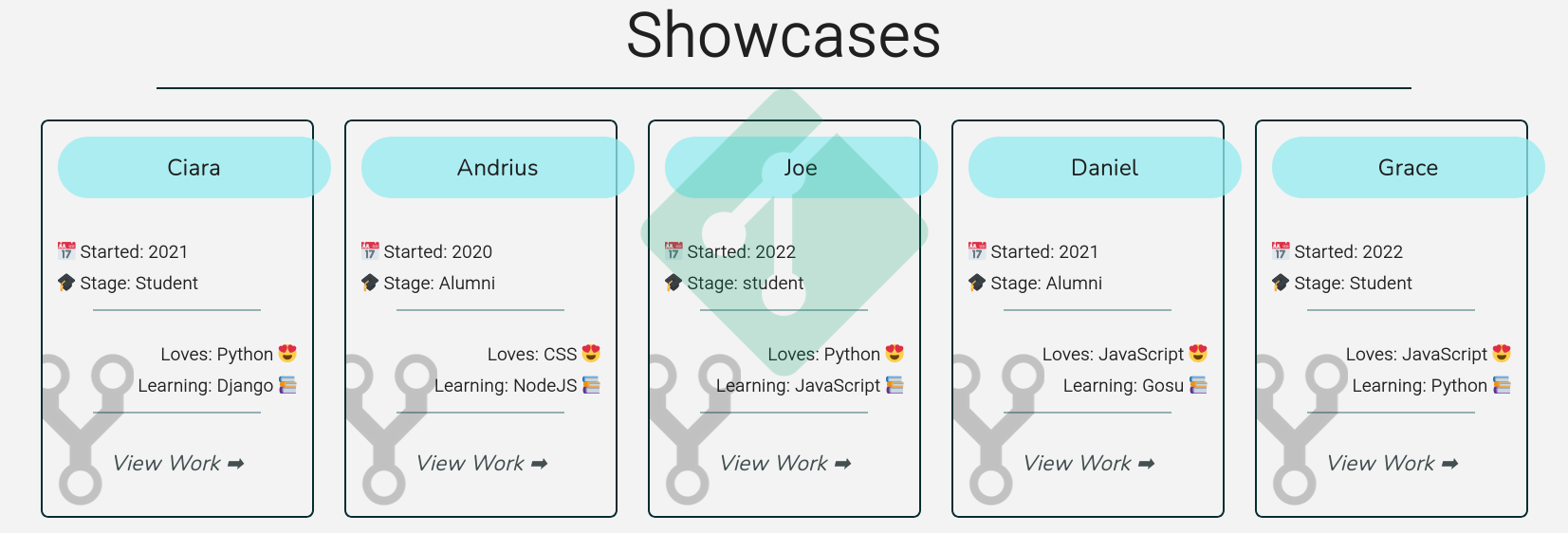 Showcases

Ciara

📅 Started: 2021
🎓 Stage: Student

Loves: Python 😍
Learning: Django 📚

View Work ➡

Andrius

📅 Started: 2020
🎓 Stage: Alumni

Loves: CSS 😍
Learning: NodeJS 📚

View Work ➡

Joe

📅 Started: 2022
🎓 Stage: student

Loves: Python 😍
Learning: JavaScript 📚

View Work ➡

Daniel

📅 Started: 2021
🎓 Stage: Alumni

Loves: JavaScript 😍
Learning: Gosu 📚

View Work ➡

Grace

📅 Started: 2022
🎓 Stage: Student

Loves: JavaScript 😍
Learning: Python 📚

View Work ➡